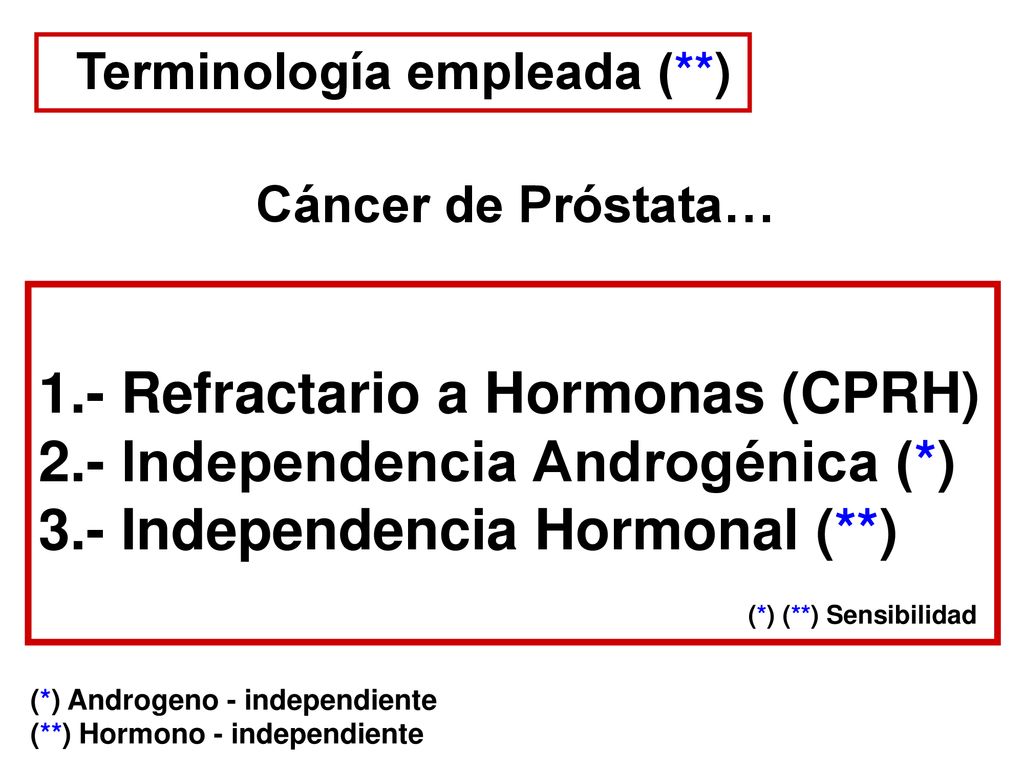 Terminología empleada (**)

Cáncer de Próstata…

1.- Refractario a Hormonas (CPRH)
2.- Independencia Androgénica (*)
3.- Independencia Hormonal (**)

(*) (**) Sensibilidad

(*) Androgeno - independiente
(**) Hormono - independiente